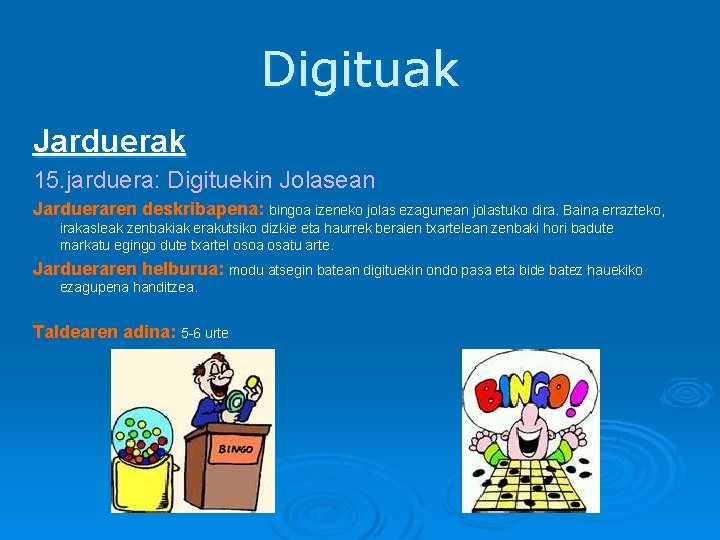 Digituak

Jarduerak

15.jarduera: Digituekin Jolasean

Jardueraren deskribapena: bingoa izeneko jolas ezagunean jolastuko dira. Baina errazteko, irakasleak zenbakiak erakutsiko dizkie eta haurrek beraien txartelean zenbaki hori badute markatu egingo dute txartel osoa osatu arte.

Jardueraren helburua: modu atsegin batean digituekin ondo pasa eta bide batez hauekiko ezagupena handitzea.

Taldearen adina: 5-6 urte

BINGO

BINGO!